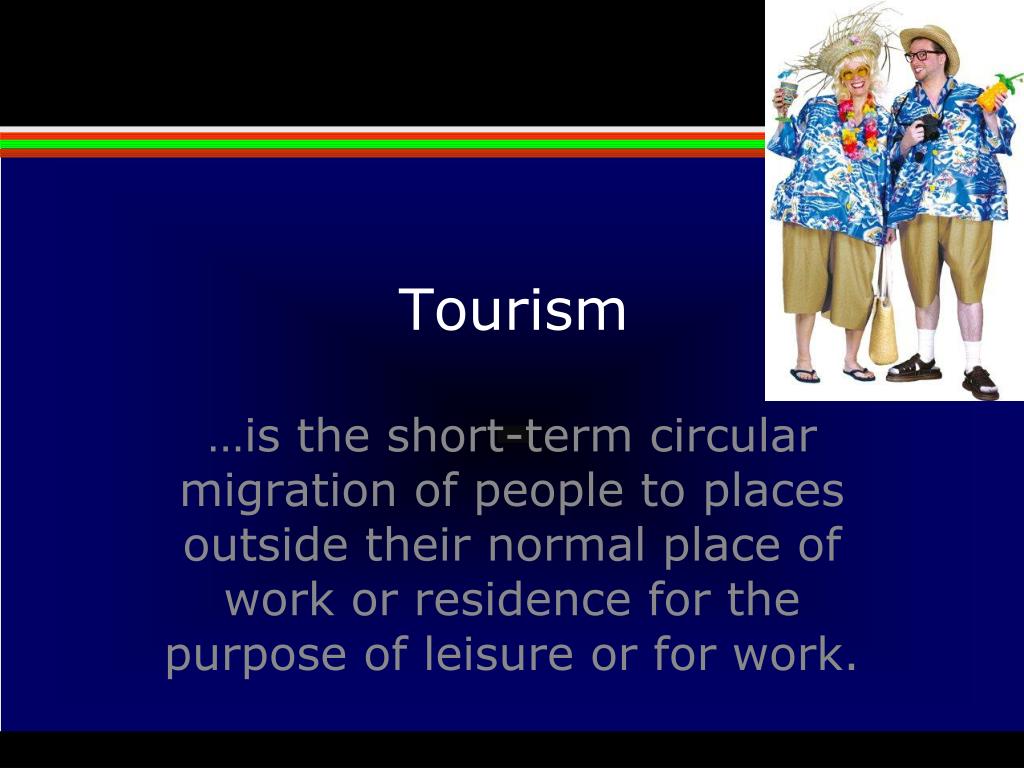 Tourism

…is the short-term circular migration of people to places outside their normal place of work or residence for the purpose of leisure or for work.